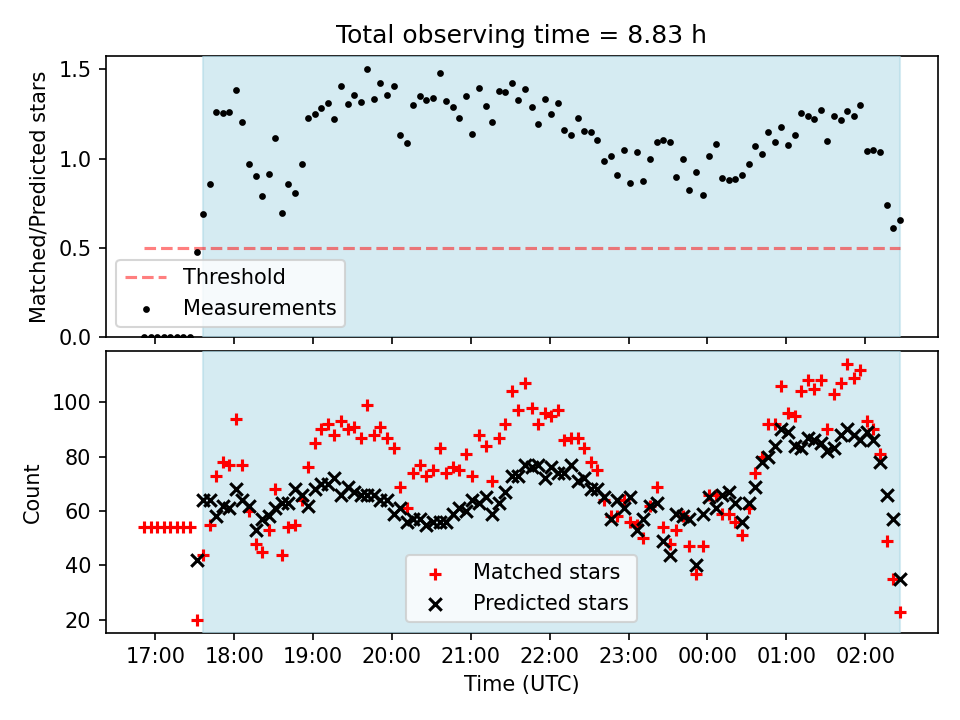 Total observing time = 8.83 h

Matched/Predicted stars

1.5
1.0
0.5
0.0

Threshold
Measurements

Count

100
80
60
40
20

Matched stars
Predicted stars

17:00
18:00
19:00
20:00
21:00
22:00
23:00
00:00
01:00
02:00

Time (UTC)